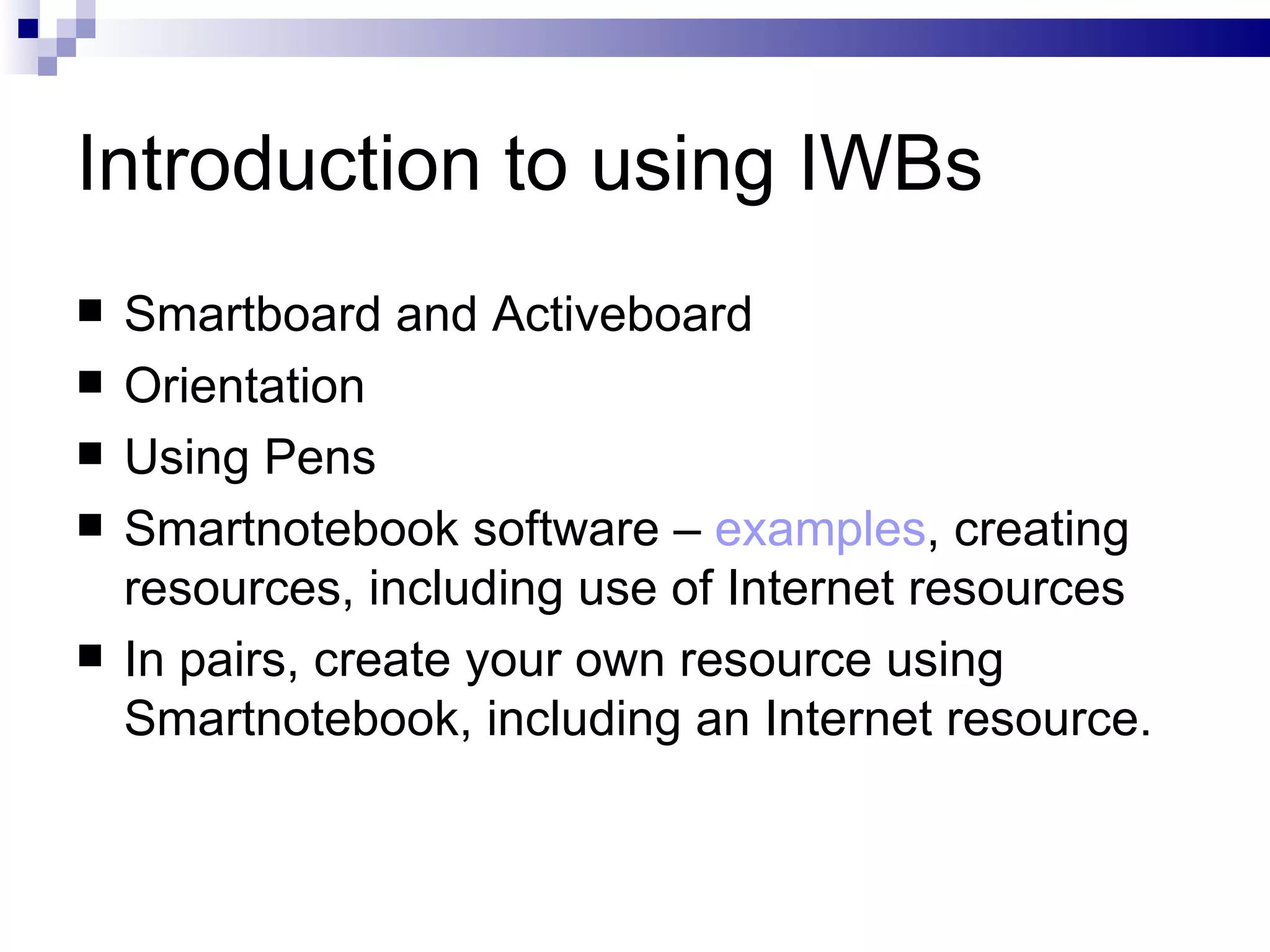 Introduction to using IWBs

■ Smartboard and Activeboard
■ Orientation
■ Using Pens
■ Smartnotebook software – examples, creating resources, including use of Internet resources
■ In pairs, create your own resource using Smartnotebook, including an Internet resource.